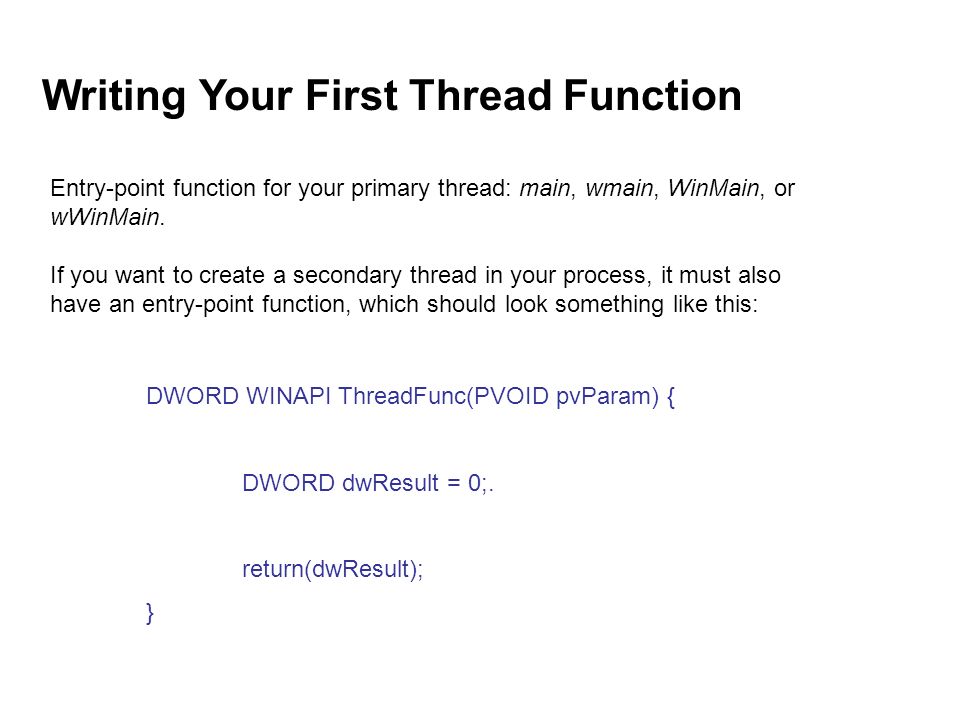 Writing Your First Thread Function

Entry-point function for your primary thread: main, wmain, WinMain, or wWinMain.

If you want to create a secondary thread in your process, it must also have an entry-point function, which should look something like this:

DWORD WINAPI ThreadFunc(PVOID pvParam) {

DWORD dwResult = 0;.

return(dwResult);

}